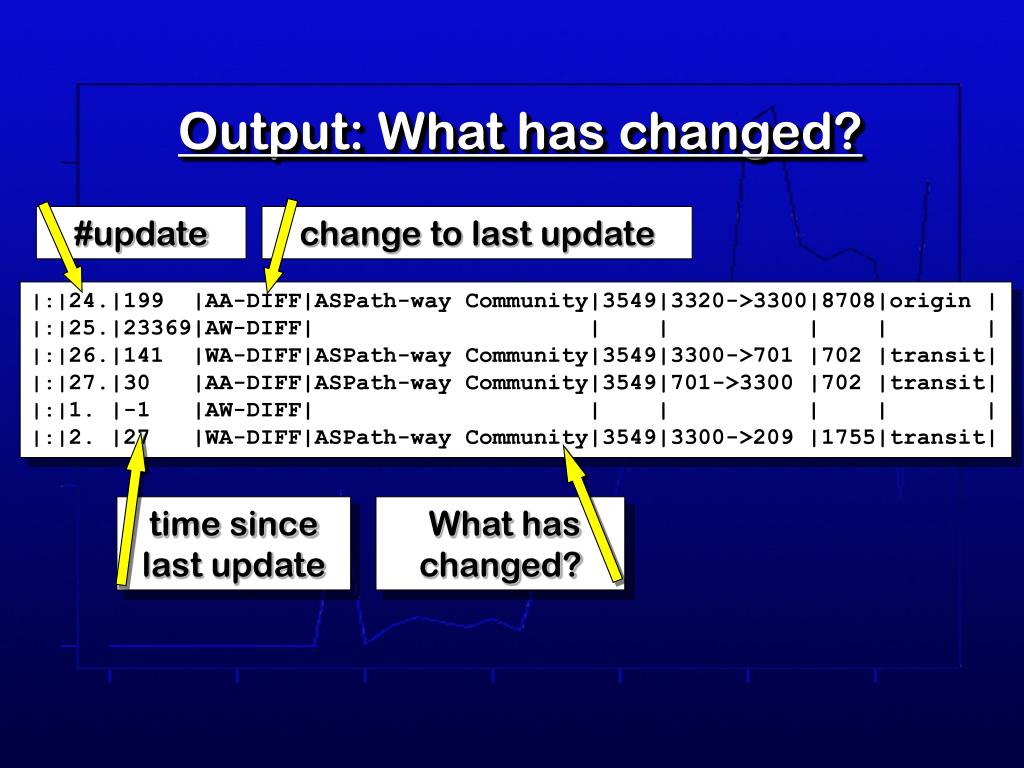 Output: What has changed?

#update

change to last update

|:|24.|199  |AA-DIFF|ASPath-way Community|3549|3320->3300|8708|origin |
|:|25.|23369|AW-DIFF|                    |    |          |    |       |
|:|26.|141  |WA-DIFF|ASPath-way Community|3549|3300->701 |702 |transit|
|:|27.|30   |AA-DIFF|ASPath-way Community|3549|701->3300 |702 |transit|
|:|1. |-1   |AW-DIFF|                    |    |          |    |       |
|:|2. |27   |WA-DIFF|ASPath-way Community|3549|3300->209 |1755|transit|

time since last update

What has changed?